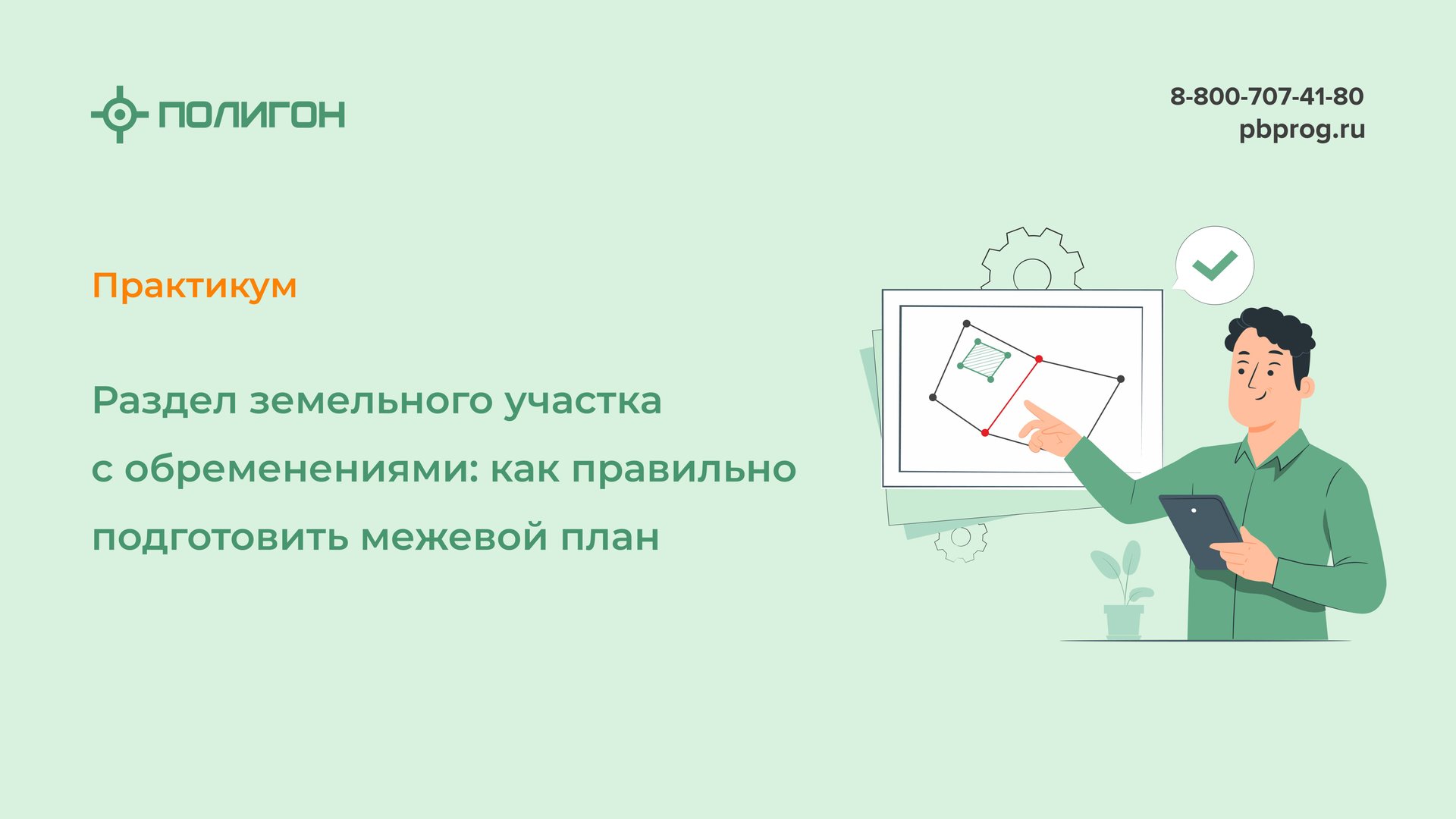 ПОЛИГОН

8-800-707-41-80
pbprog.ru

Практикум

Раздел земельного участка с обременениями: как правильно подготовить межевой план